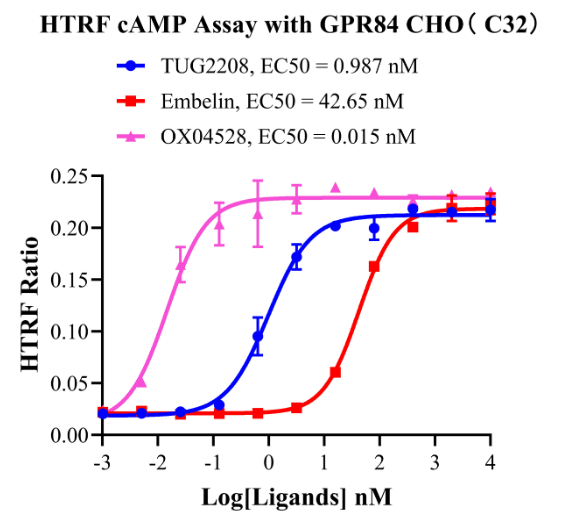 HTRF cAMP Assay with GPR84 CHO（C32）

TUG2208, EC50 = 0.987 nM
Embelin, EC50 = 42.65 nM
OX04528, EC50 = 0.015 nM

HTRF Ratio

0.25
0.20
0.15
0.10
0.05
0.00

-3 -2 -1 0 1 2 3 4

Log[Ligands] nM